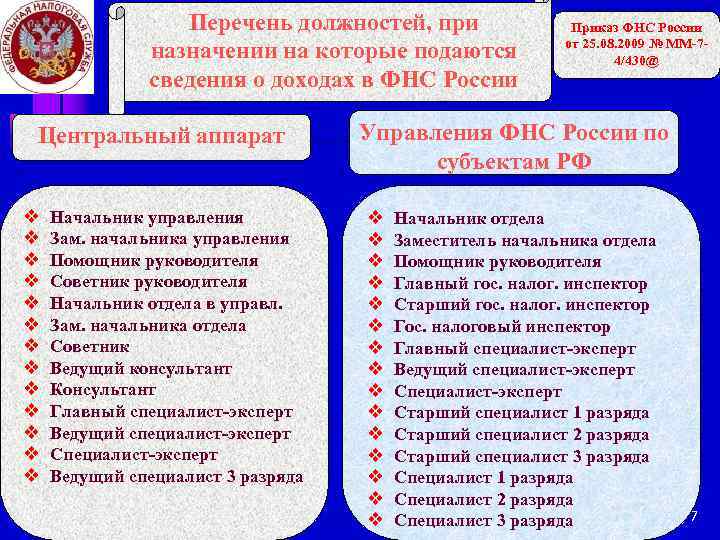 ФЕДЕРАЛЬНАЯ НАЛОГОВАЯ СЛУЖБА

Перечень должностей, при назначении на которые подаются сведения о доходах в ФНС России

Приказ ФНС России от 25.08.2009 № ММ-7-4/430@

Центральный аппарат

❖ Начальник управления
❖ Зам. начальника управления
❖ Помощник руководителя
❖ Советник руководителя
❖ Начальник отдела в управл.
❖ Зам. начальника отдела
❖ Советник
❖ Ведущий консультант
❖ Консультант
❖ Главный специалист-эксперт
❖ Ведущий специалист-эксперт
❖ Специалист-эксперт
❖ Ведущий специалист 3 разряда

Управления ФНС России по субъектам РФ

❖ Начальник отдела
❖ Заместитель начальника отдела
❖ Помощник руководителя
❖ Главный гос. налог. инспектор
❖ Старший гос. налог. инспектор
❖ Гос. налоговый инспектор
❖ Главный специалист-эксперт
❖ Ведущий специалист-эксперт
❖ Специалист-эксперт
❖ Старший специалист 1 разряда
❖ Старший специалист 2 разряда
❖ Старший специалист 3 разряда
❖ Специалист 1 разряда
❖ Специалист 2 разряда
❖ Специалист 3 разряда

7